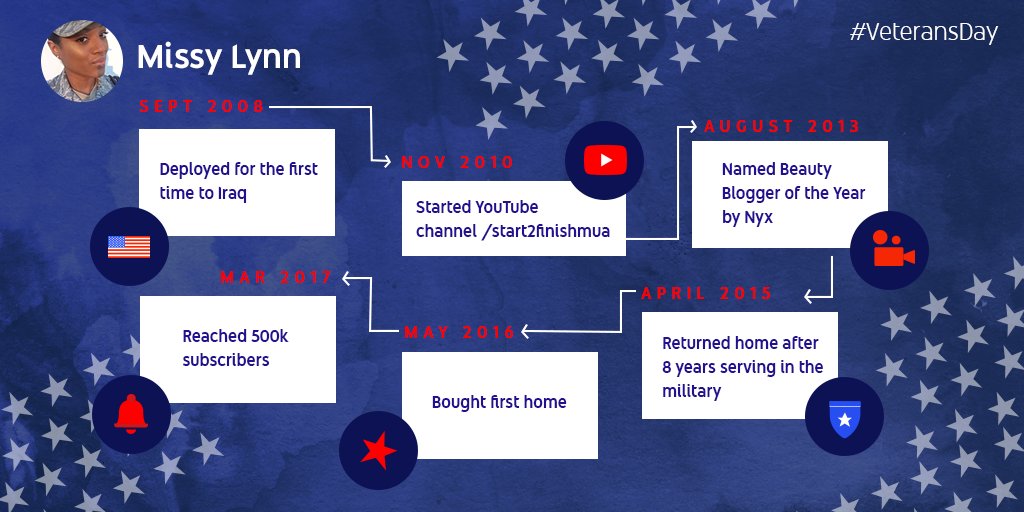 Missy Lynn

#VeteransDay

SEPT 2008

Deployed for the first time to Iraq

NOV 2010

Started YouTube channel /start2finishmua

AUGUST 2013

Named Beauty Blogger of the Year by Nyx

APRIL 2015

Returned home after 8 years serving in the military

MAY 2016

Bought first home

MAR 2017

Reached 500k subscribers